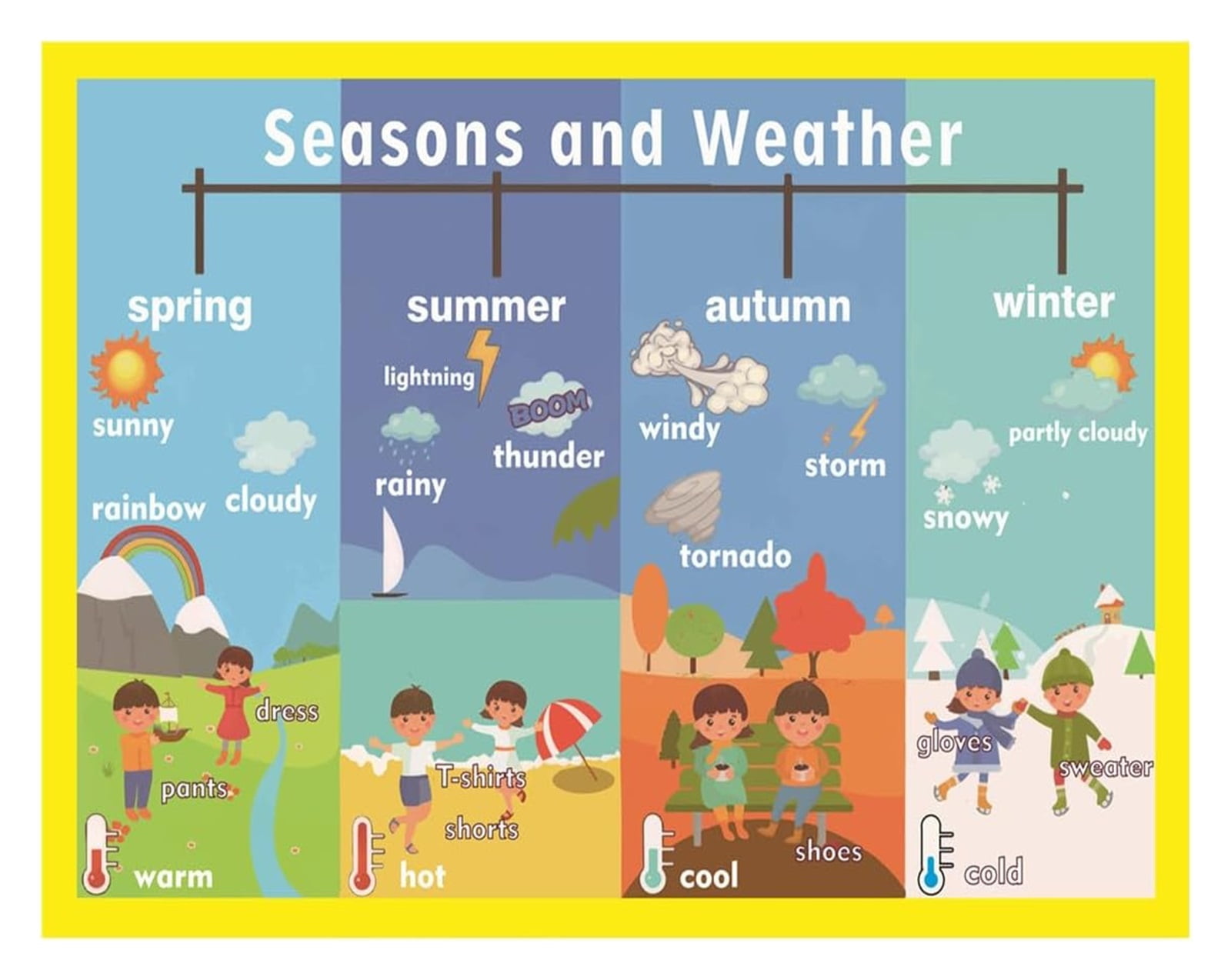 Seasons and Weather

spring

sunny

rainbow

cloudy

dress

pants

warm

summer

lightning

BOOM

thunder

rainy

T-shirts

shorts

hot

autumn

windy

storm

tornado

shoes

cool

winter

partly cloudy

snowy

gloves

sweater

cold